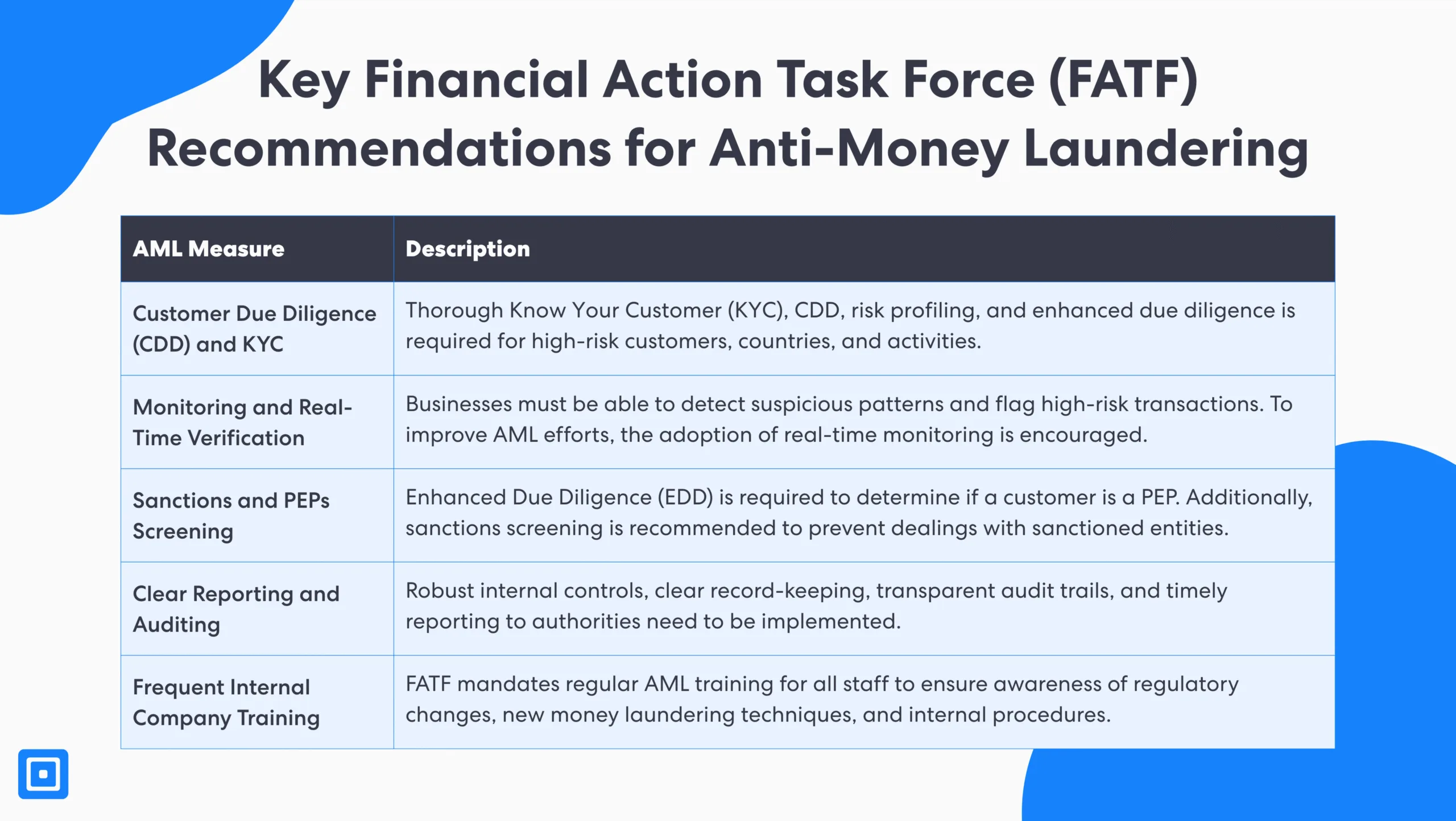 Key Financial Action Task Force (FATF) Recommendations for Anti-Money Laundering

| AML Measure | Description |
|---|---|
| Customer Due Diligence (CDD) and KYC | Thorough Know Your Customer (KYC), CDD, risk profiling, and enhanced due diligence is required for high-risk customers, countries, and activities. |
| Monitoring and Real-Time Verification | Businesses must be able to detect suspicious patterns and flag high-risk transactions. To improve AML efforts, the adoption of real-time monitoring is encouraged. |
| Sanctions and PEPs Screening | Enhanced Due Diligence (EDD) is required to determine if a customer is a PEP. Additionally, sanctions screening is recommended to prevent dealings with sanctioned entities. |
| Clear Reporting and Auditing | Robust internal controls, clear record-keeping, transparent audit trails, and timely reporting to authorities need to be implemented. |
| Frequent Internal Company Training | FATF mandates regular AML training for all staff to ensure awareness of regulatory changes, new money laundering techniques, and internal procedures. |